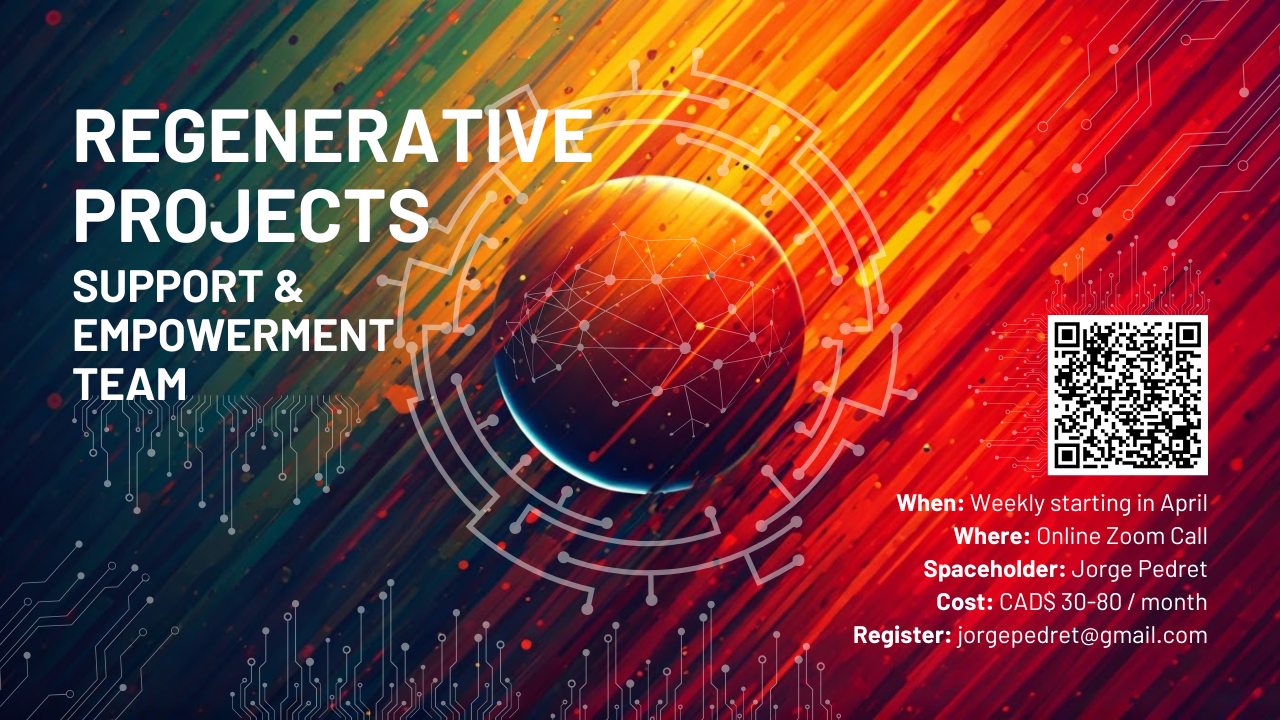 REGENERATIVE PROJECTS

SUPPORT & EMPOWERMENT TEAM

When: Weekly starting in April
Where: Online Zoom Call
Spaceholder: Jorge Pedret
Cost: CAD$ 30-80 / month
Register: jorgepedret@gmail.com